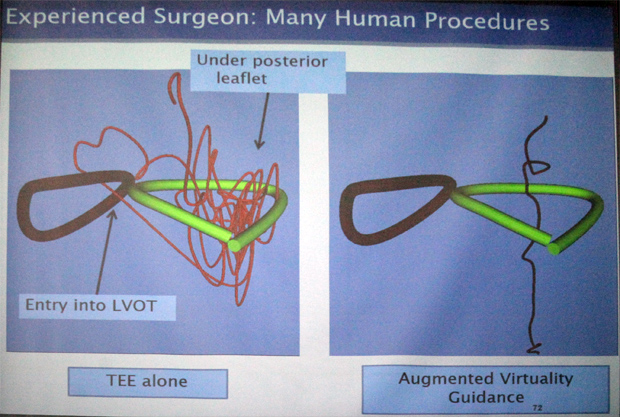 Experienced Surgeon: Many Human Procedures

Under posterior leaflet

Entry into LVOT

TEE alone

Augmented Virtuality Guidance

72